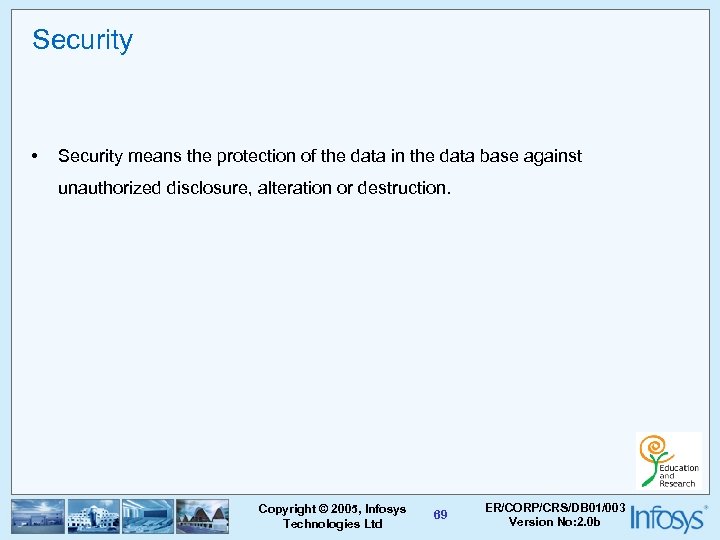 Security

• Security means the protection of the data in the data base against unauthorized disclosure, alteration or destruction.

Education and Research

Copyright © 2005, Infosys Technologies Ltd

69

ER/CORP/CRS/DB01/003 Version No:2.0b

Infosys®